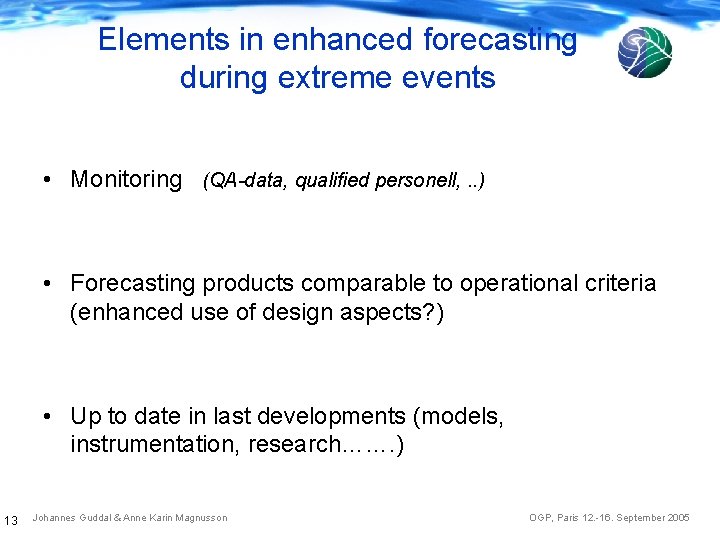 Elements in enhanced forecasting during extreme events

• Monitoring (QA-data, qualified personell, ..)

• Forecasting products comparable to operational criteria (enhanced use of design aspects?)

• Up to date in last developments (models, instrumentation, research…….)

13 Johannes Guddal & Anne Karin Magnusson

OGP, Paris 12.-16. September 2005